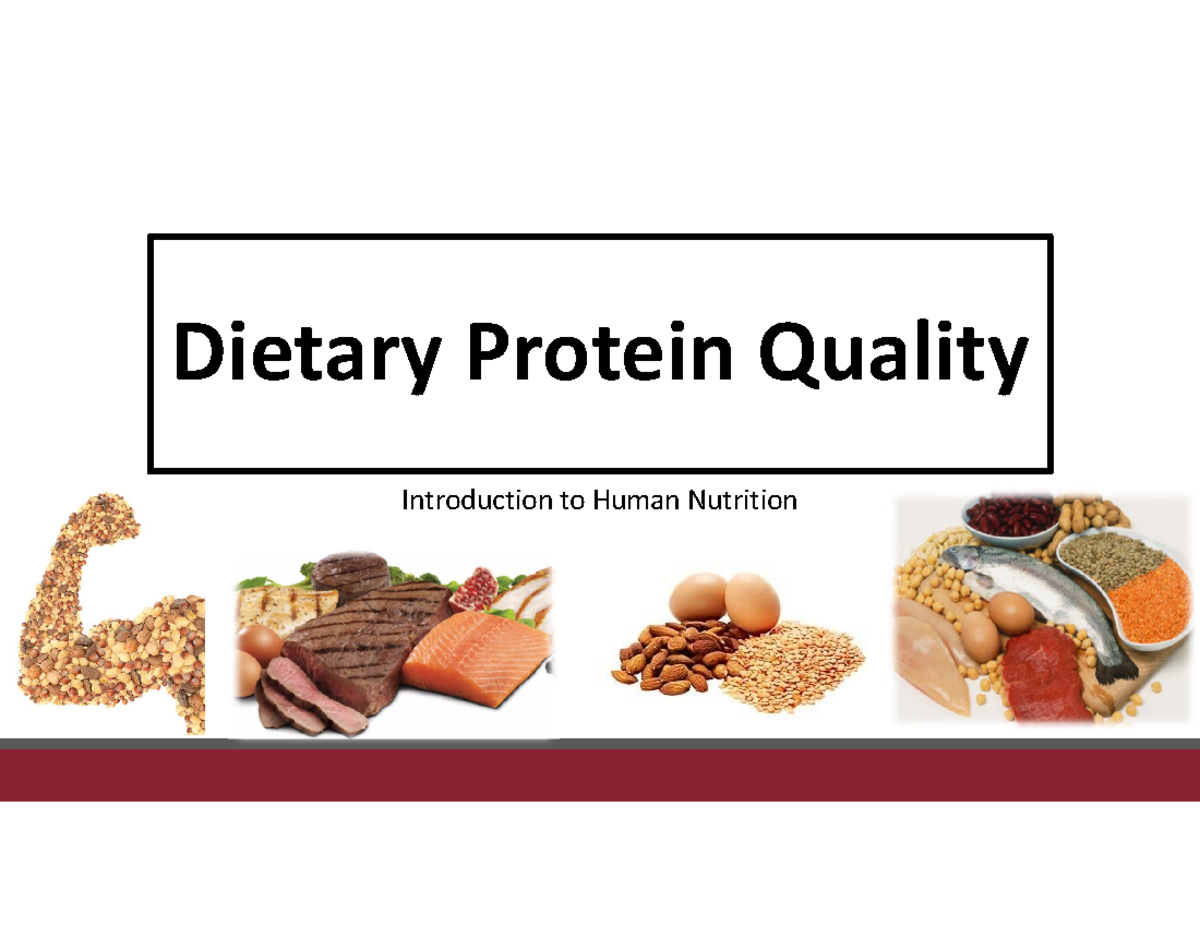 Dietary Protein Quality

Introduction to Human Nutrition